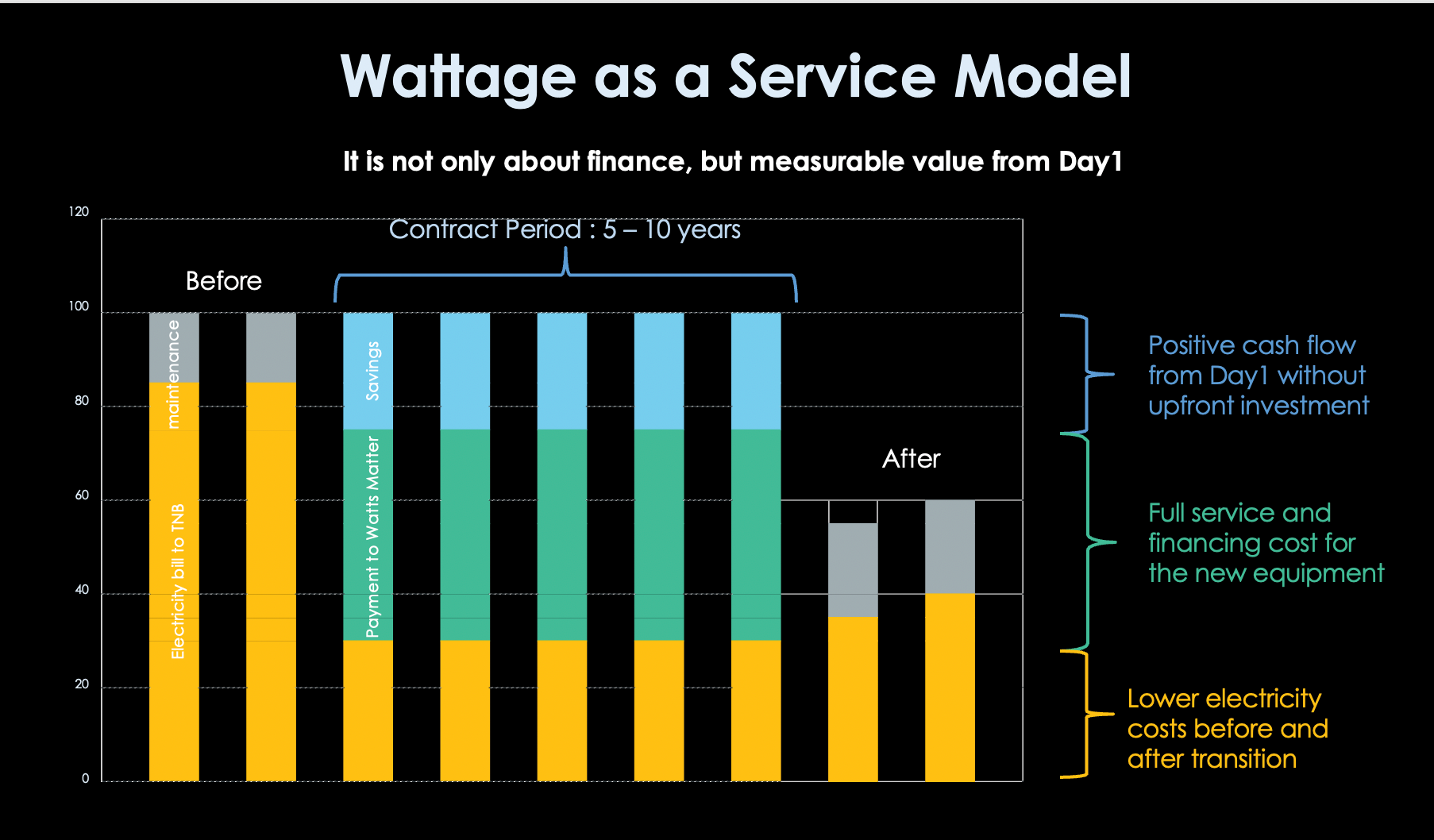 Wattage as a Service Model

It is not only about finance, but measurable value from Day1

120

100

80

60

40

20

0

Contract Period : 5 – 10 years

Before

After

maintenance

Electricity bill to TNB

Savings

Payment to Watts Matter

Positive cash flow from Day1 without upfront investment

Full service and financing cost for the new equipment

Lower electricity costs before and after transition